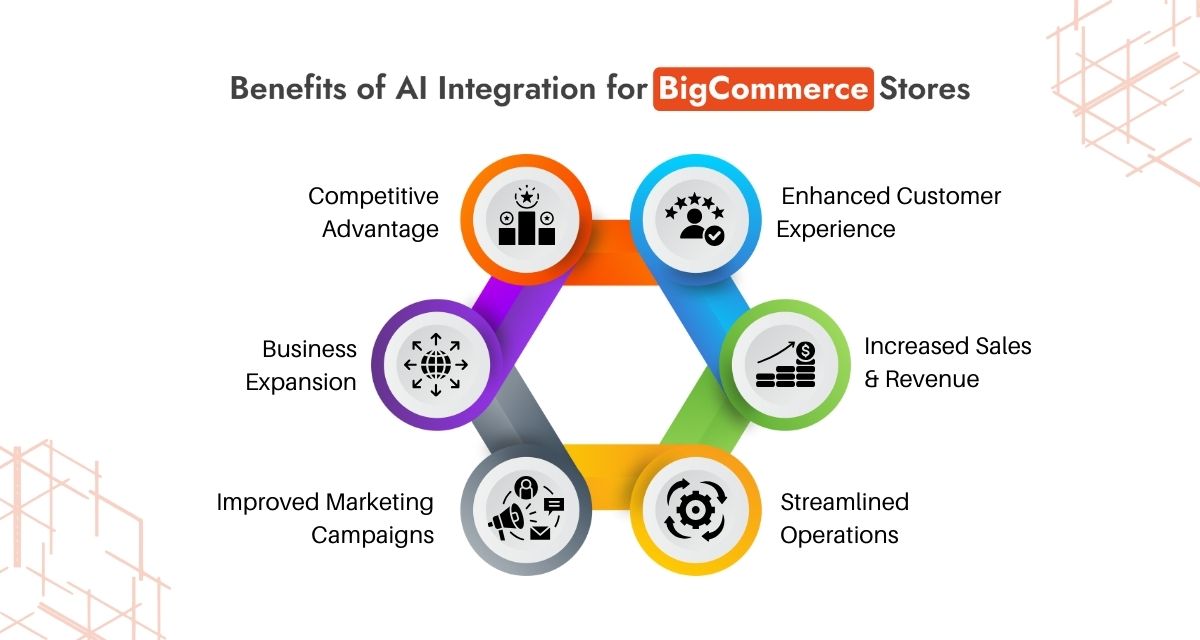 Benefits of AI Integration for BigCommerce Stores

Competitive Advantage

Enhanced Customer Experience

Business Expansion

Increased Sales & Revenue

Improved Marketing Campaigns

Streamlined Operations